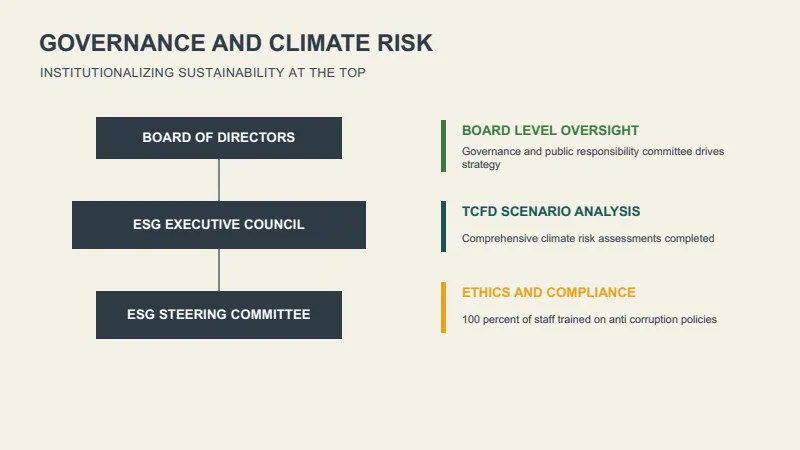 GOVERNANCE AND CLIMATE RISK

INSTITUTIONALIZING SUSTAINABILITY AT THE TOP

BOARD OF DIRECTORS

ESG EXECUTIVE COUNCIL

ESG STEERING COMMITTEE

BOARD LEVEL OVERSIGHT

Governance and public responsibility committee drives strategy

TCFD SCENARIO ANALYSIS

Comprehensive climate risk assessments completed

ETHICS AND COMPLIANCE

100 percent of staff trained on anti corruption policies